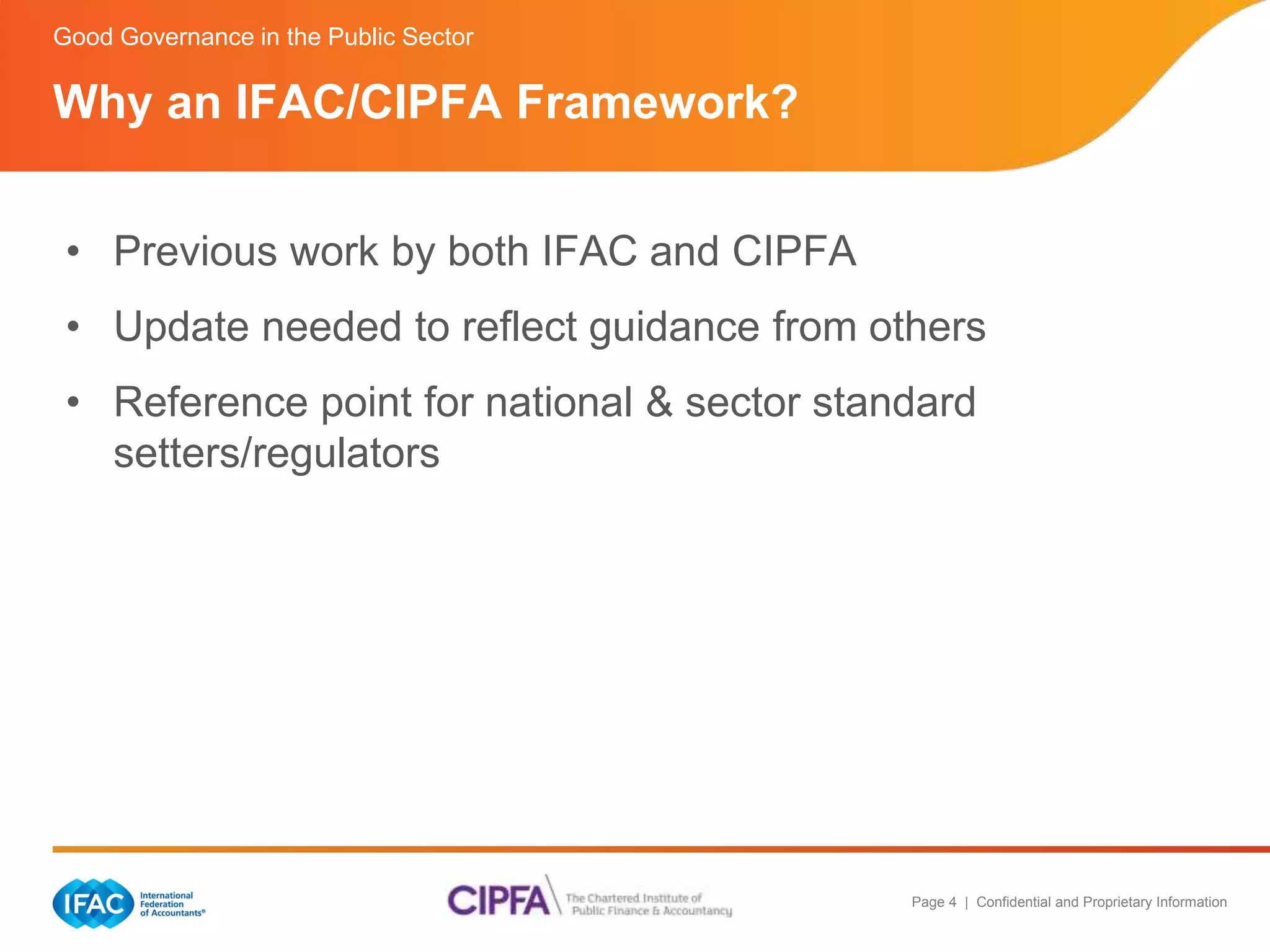 Good Governance in the Public Sector

Why an IFAC/CIPFA Framework?

• Previous work by both IFAC and CIPFA

• Update needed to reflect guidance from others

• Reference point for national & sector standard setters/regulators

IFAC International Federation of Accountants®

CIPFA The Chartered Institute of Public Finance & Accountancy

Page 4 | Confidential and Proprietary Information